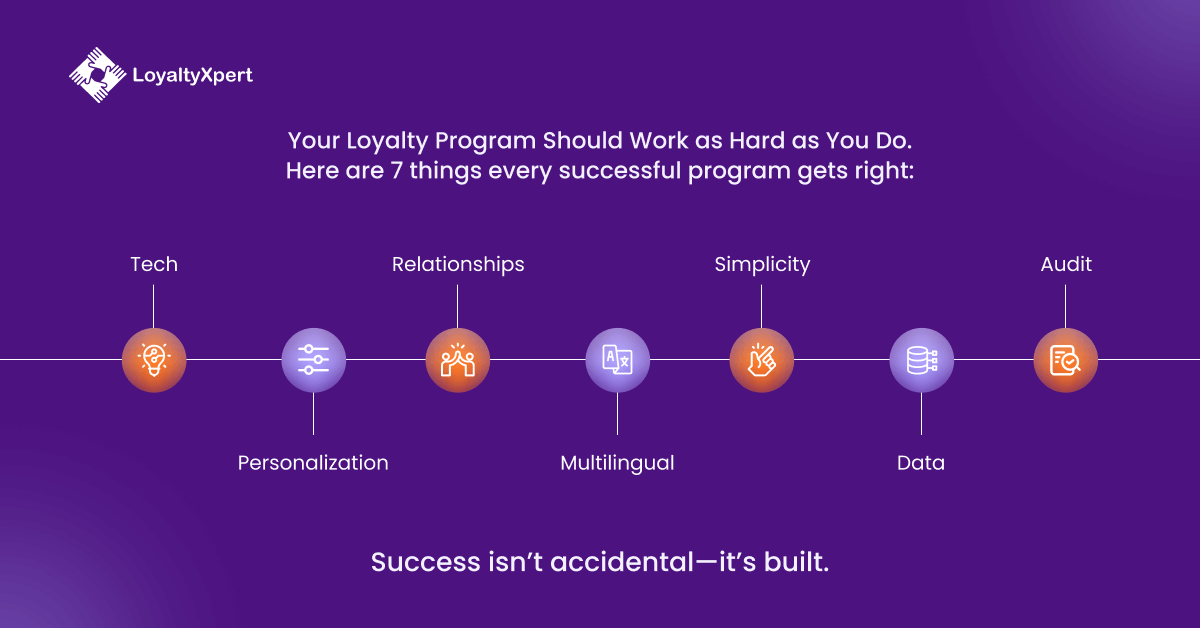 LoyaltyXpert

Your Loyalty Program Should Work as Hard as You Do.
Here are 7 things every successful program gets right:

Tech

Personalization

Relationships

Multilingual

Simplicity

Data

Audit

Success isn't accidental—it's built.